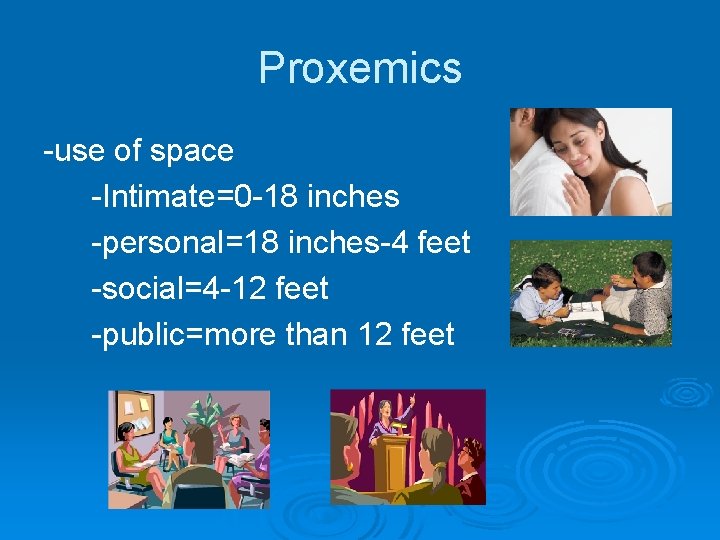 Proxemics

-use of space

-Intimate=0-18 inches

-personal=18 inches-4 feet

-social=4-12 feet

-public=more than 12 feet